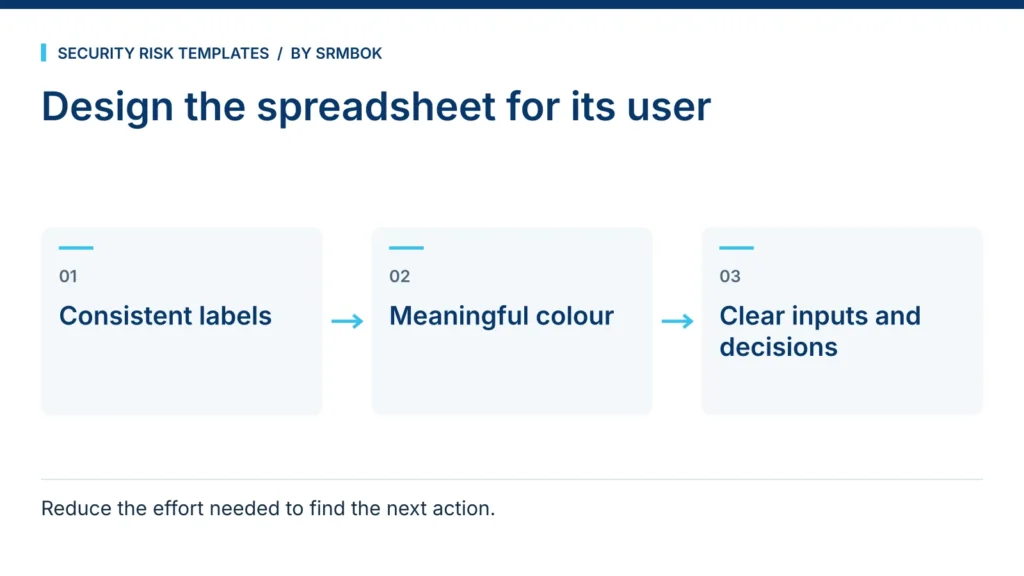 SECURITY RISK TEMPLATES / BY SRMBOK

Design the spreadsheet for its user

01
Consistent labels

→

02
Meaningful colour

→

03
Clear inputs and decisions

Reduce the effort needed to find the next action.